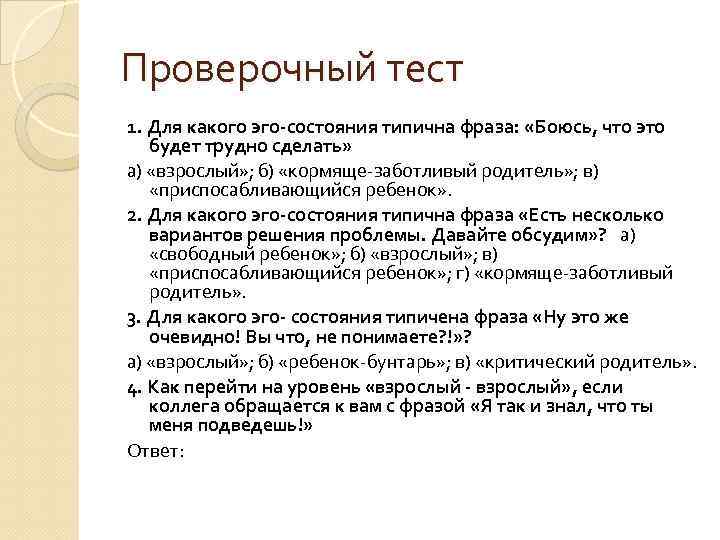 Проверочный тест

1. Для какого эго-состояния типична фраза: «Боюсь, что это будет трудно сделать»

а) «взрослый»; б) «кормяще-заботливый родитель»; в) «приспосабливающийся ребенок».

2. Для какого эго-состояния типична фраза «Есть несколько вариантов решения проблемы. Давайте обсудим»? а) «свободный ребенок»; б) «взрослый»; в) «приспосабливающийся ребенок»; г) «кормяще-заботливый родитель».

3. Для какого эго- состояния типичена фраза «Ну это же очевидно! Вы что, не понимаете?!»?

а) «взрослый»; б) «ребенок-бунтарь»; в) «критический родитель».

4. Как перейти на уровень «взрослый - взрослый», если коллега обращается к вам с фразой «Я так и знал, что ты меня подведешь!»

Ответ: